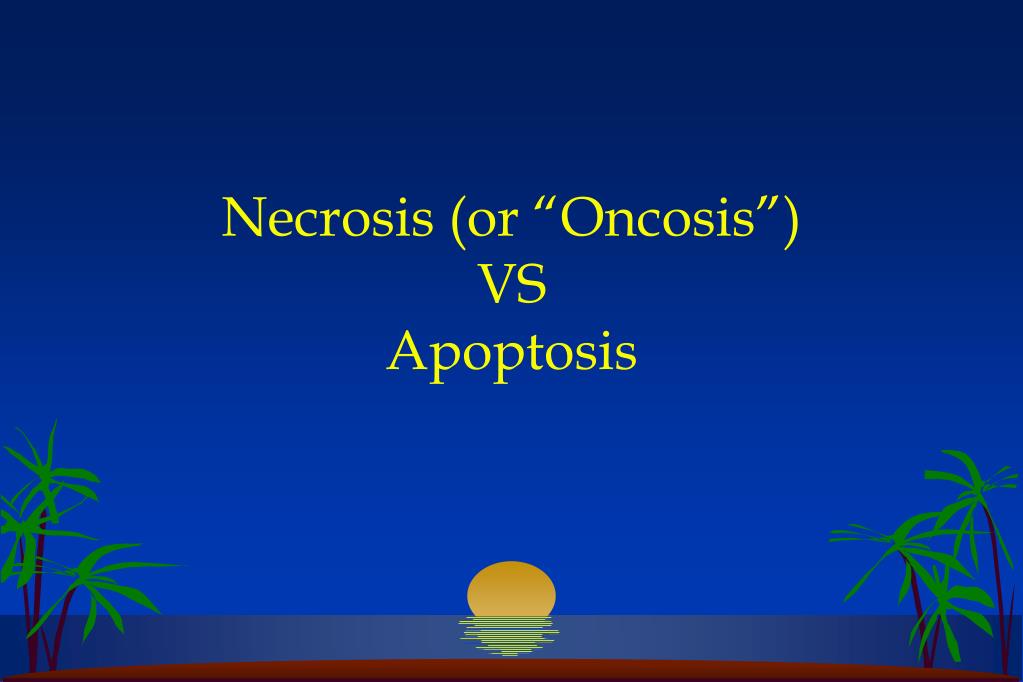 Necrosis (or “Oncosis”)
VS
Apoptosis